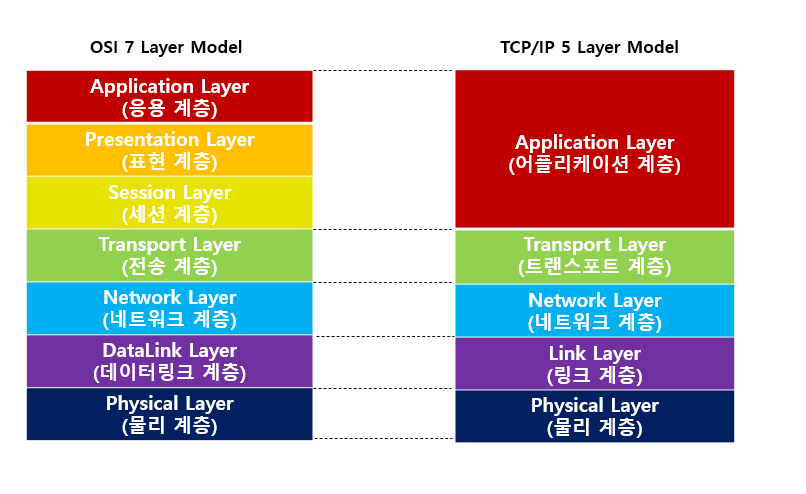 OSI 7 Layer Model

Application Layer
(응용 계층)

Presentation Layer
(표현 계층)

Session Layer
(세션 계층)

Transport Layer
(전송 계층)

Network Layer
(네트워크 계층)

DataLink Layer
(데이터링크 계층)

Physical Layer
(물리 계층)

TCP/IP 5 Layer Model

Application Layer
(어플리케이션 계층)

Transport Layer
(트랜스포트 계층)

Network Layer
(네트워크 계층)

Link Layer
(링크 계층)

Physical Layer
(물리 계층)